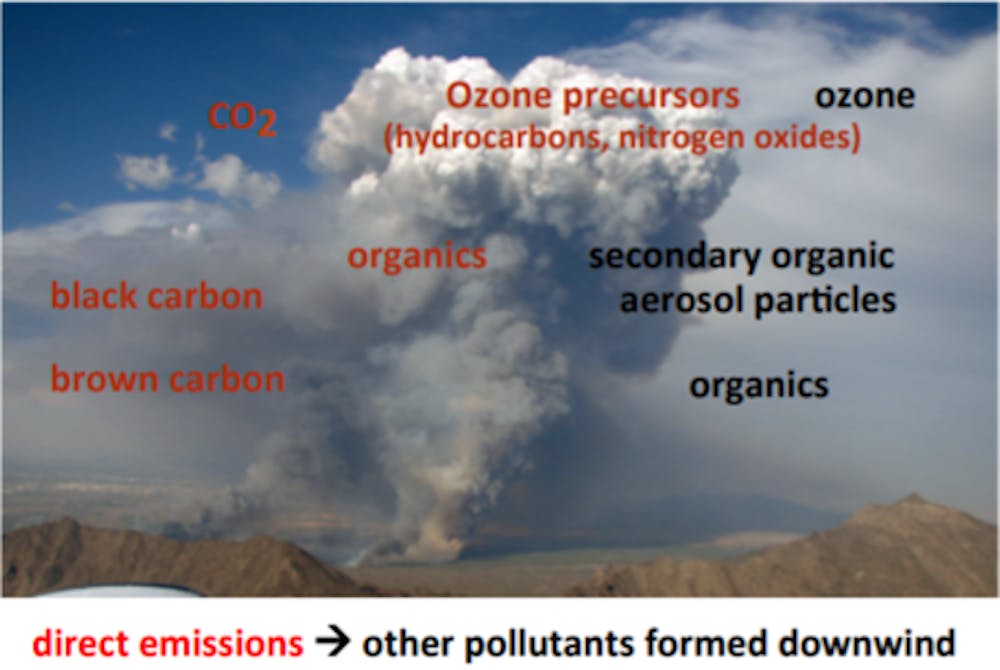 $CO_2$

Ozone precursors (hydrocarbons, nitrogen oxides)

ozone

organics

secondary organic aerosol particles

black carbon

brown carbon

organics

direct emissions → other pollutants formed downwind